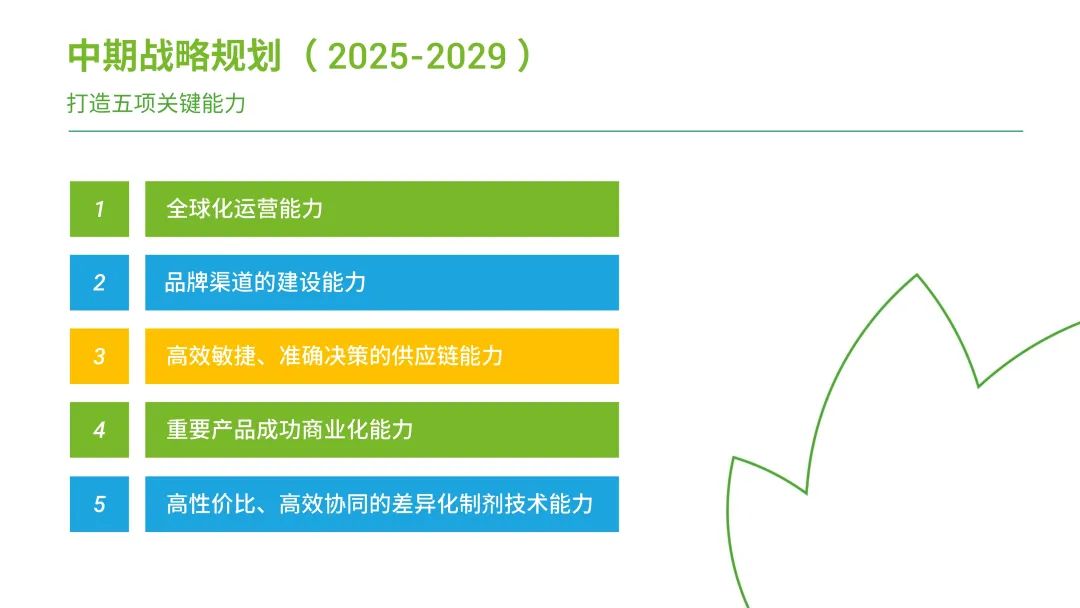 中期战略规划（2025-2029）

打造五项关键能力

1 全球化运营能力

2 品牌渠道的建设能力

3 高效敏捷、准确决策的供应链能力

4 重要产品成功商业化能力

5 高性价比、高效协同的差异化制剂技术能力